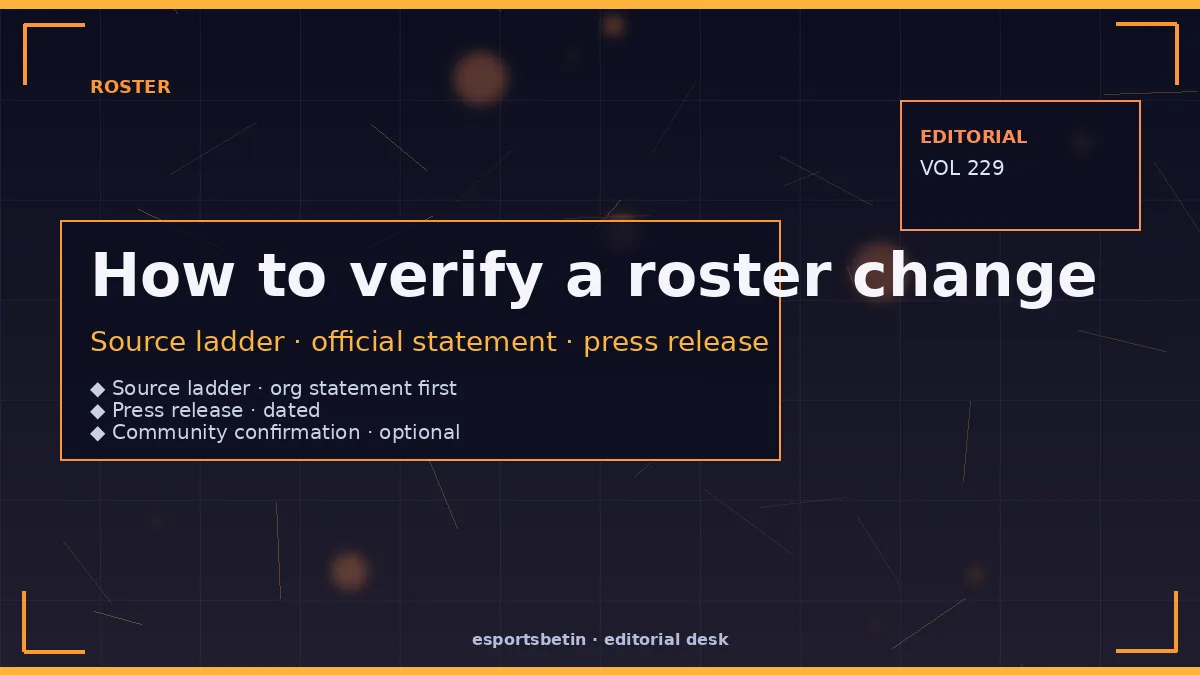 ROSTER

EDITORIAL
VOL 229

How to verify a roster change

Source ladder · official statement · press release

◆ Source ladder · org statement first
◆ Press release · dated
◆ Community confirmation · optional

esportsbetin · editorial desk